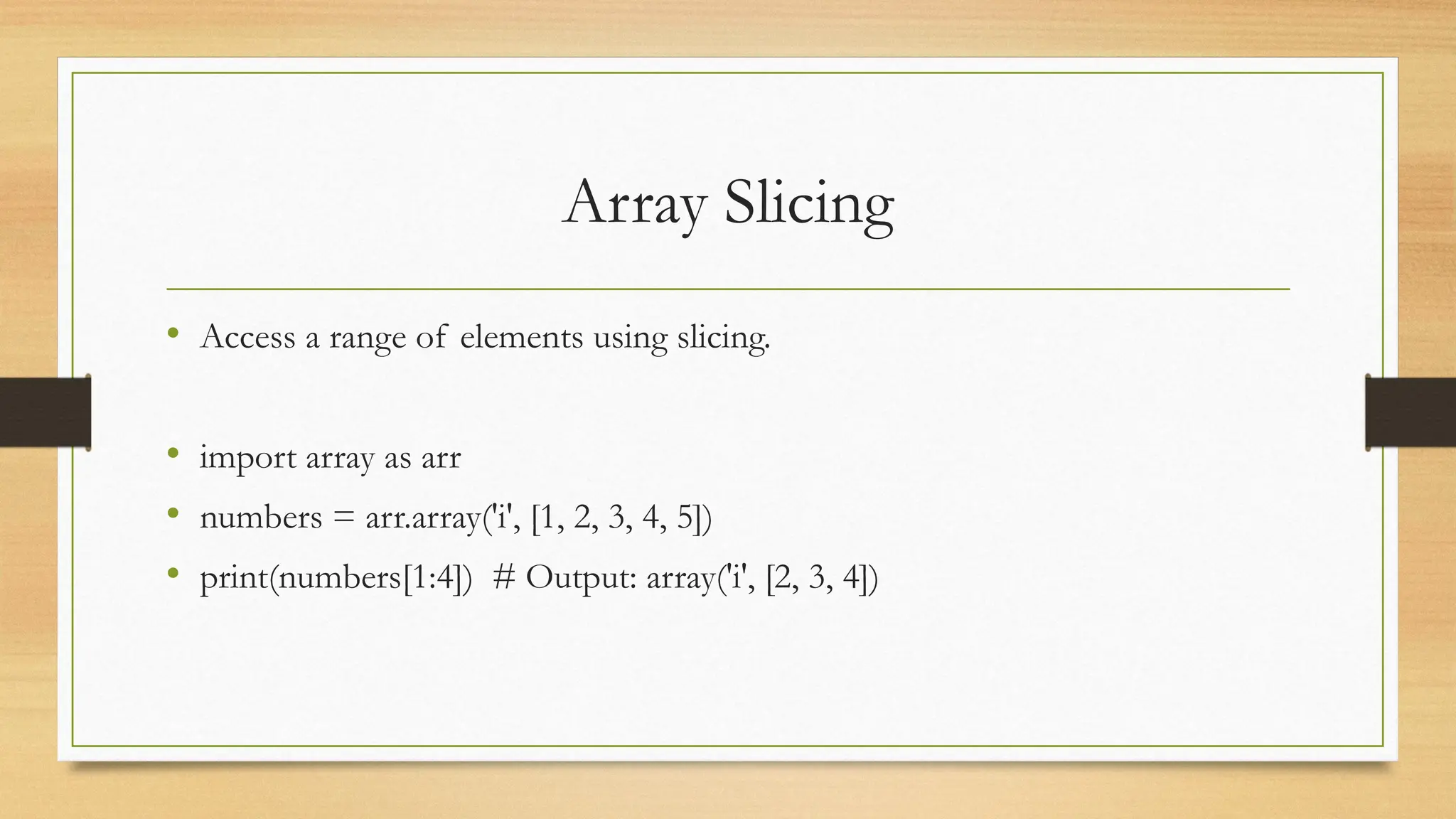 Array Slicing

• Access a range of elements using slicing.

• import array as arr
• numbers = arr.array('i', [1, 2, 3, 4, 5])
• print(numbers[1:4])  # Output: array('i', [2, 3, 4])